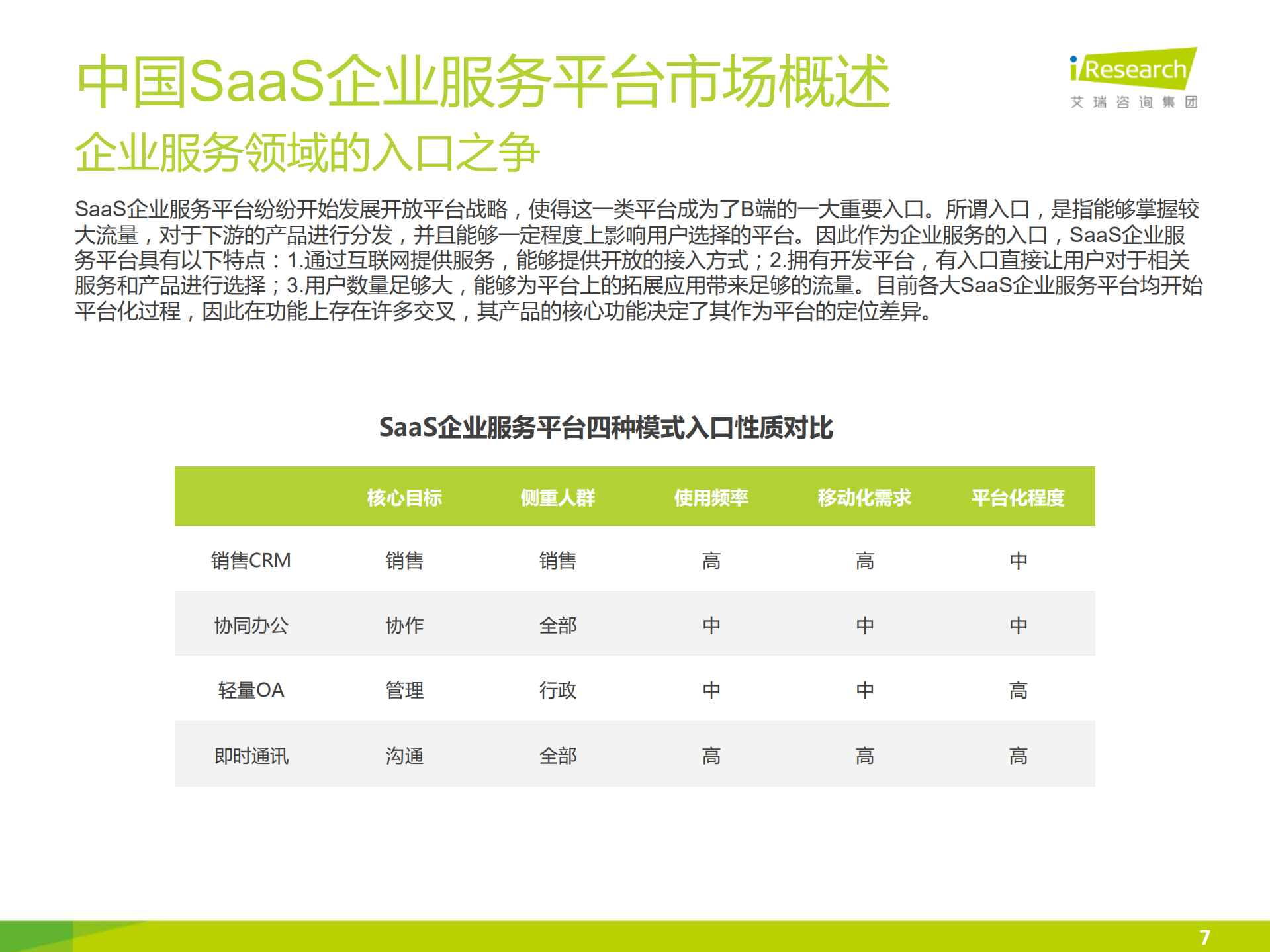 中国SaaS企业服务平台市场概述

iResearch
艾瑞咨询集团

企业服务领域的入口之争

SaaS企业服务平台纷纷开始发展开放平台战略，使得这一类平台成为了B端的一大重要入口。所谓入口，是指能够掌握较大流量，对于下游的产品进行分发，并且能够一定程度上影响用户选择的平台。因此作为企业服务的入口，SaaS企业服务平台具有以下特点：1.通过互联网提供服务，能够提供开放的接入方式；2.拥有开发平台，有入口直接让用户对于相关服务和产品进行选择；3.用户数量足够大，能够为平台上的拓展应用带来足够的流量。目前各大SaaS企业服务平台均开始平台化过程，因此在功能上存在许多交叉，其产品的核心功能决定了其作为平台的定位差异。

SaaS企业服务平台四种模式入口性质对比

| | 核心目标 | 侧重人群 | 使用频率 | 移动化需求 | 平台化程度 |
|---|---|---|---|---|---|
| 销售CRM | 销售 | 销售 | 高 | 高 | 中 |
| 协同办公 | 协作 | 全部 | 中 | 中 | 中 |
| 轻量OA | 管理 | 行政 | 中 | 中 | 高 |
| 即时通讯 | 沟通 | 全部 | 高 | 高 | 高 |

7